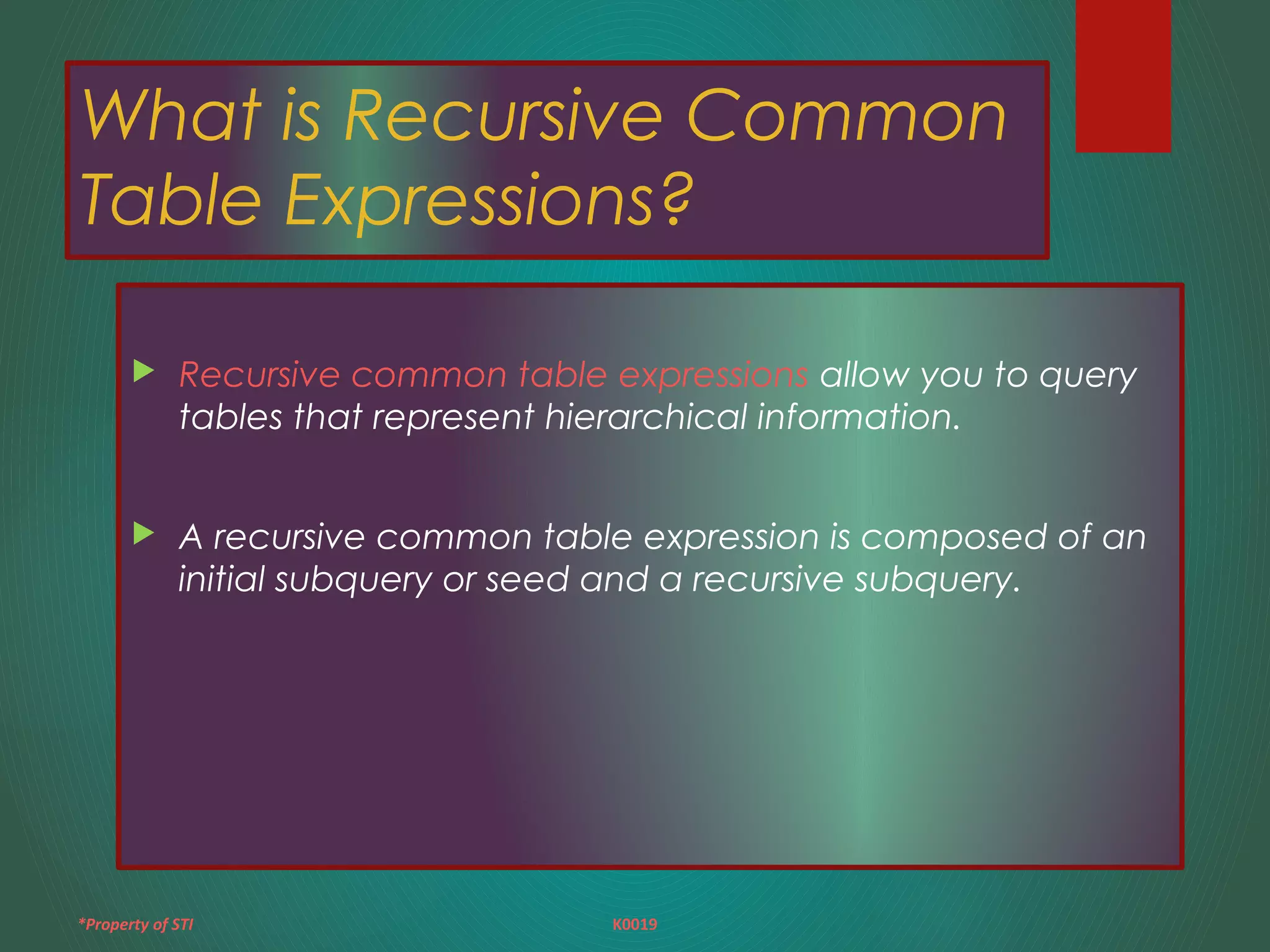 What is Recursive Common Table Expressions?

Recursive common table expressions allow you to query tables that represent hierarchical information.

A recursive common table expression is composed of an initial subquery or seed and a recursive subquery.

*Property of STI

K0019